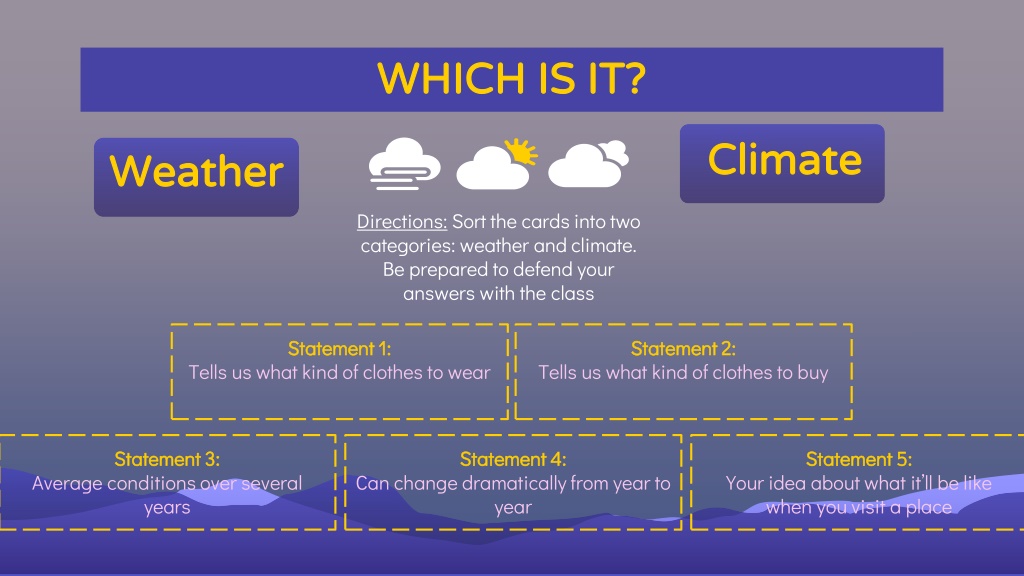 WHICH IS IT?

Weather

Climate

Directions: Sort the cards into two categories: weather and climate. Be prepared to defend your answers with the class

Statement 1:
Tells us what kind of clothes to wear

Statement 2:
Tells us what kind of clothes to buy

Statement 3:
Average conditions over several years

Statement 4:
Can change dramatically from year to year

Statement 5:
Your idea about what it'll be like when you visit a place